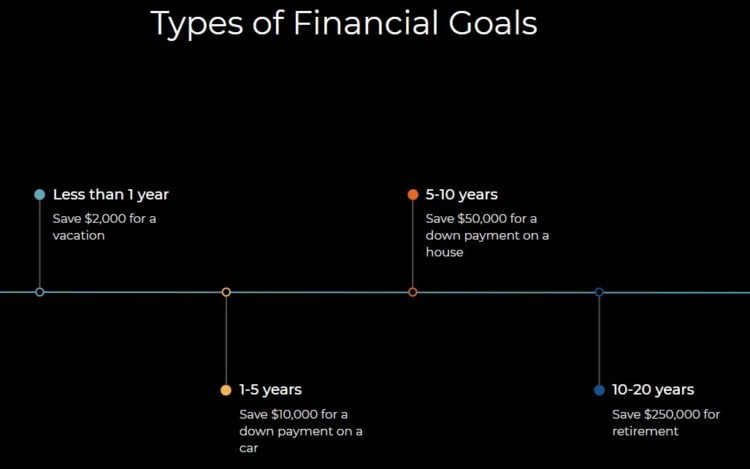 Types of Financial Goals

Less than 1 year
Save \$2,000 for a vacation

1-5 years
Save \$10,000 for a down payment on a car

5-10 years
Save \$50,000 for a down payment on a house

10-20 years
Save \$250,000 for retirement